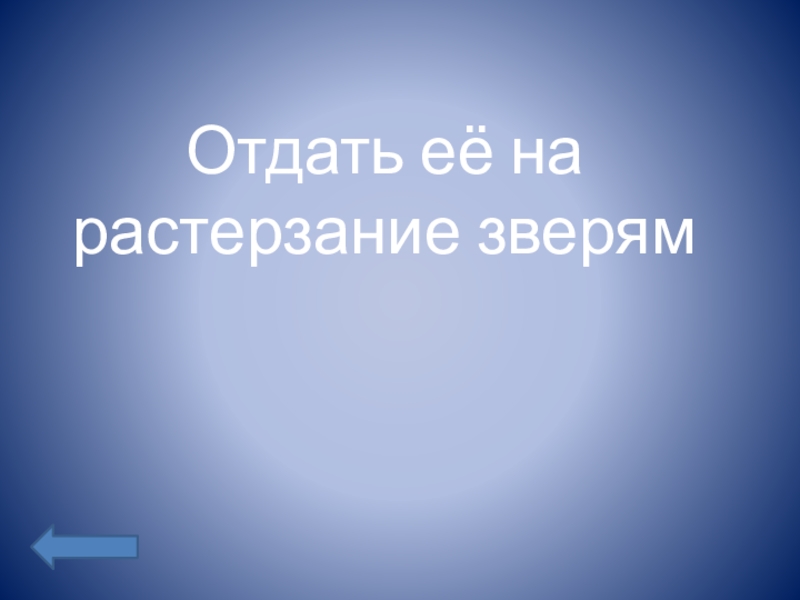 Отдать её на растерзание зверям